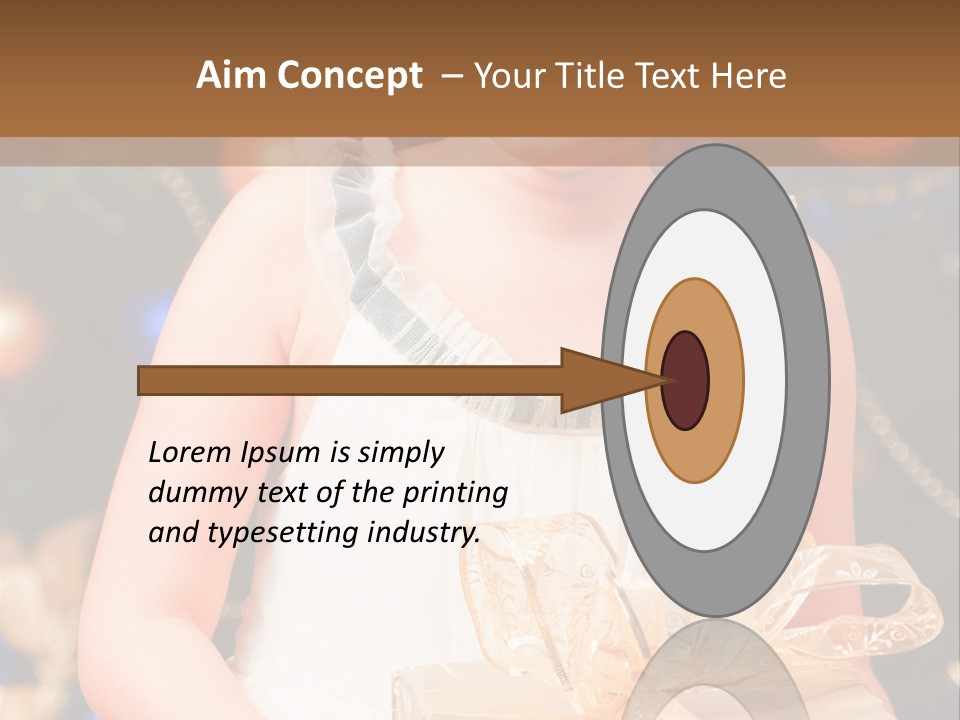 Aim Concept – Your Title Text Here

Lorem Ipsum is simply dummy text of the printing and typesetting industry.